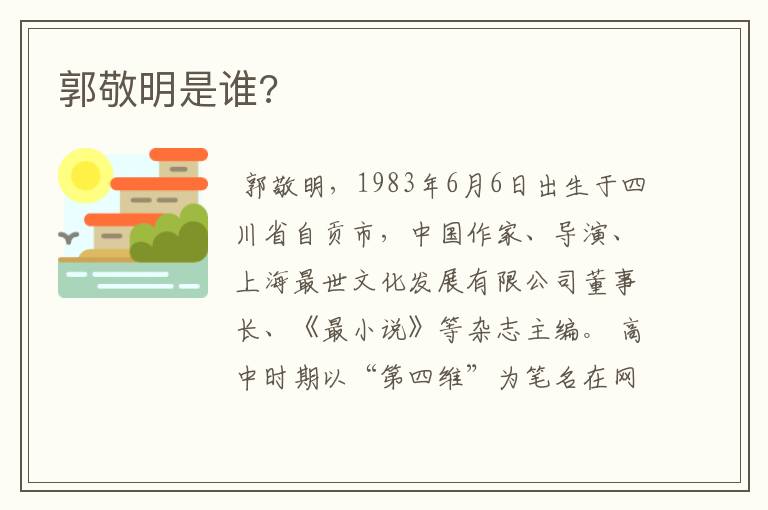 郭敬明是谁?

郭敬明，1983年6月6日出生于四川省自贡市，中国作家、导演、上海最世文化发展有限公司董事长、《最小说》等杂志主编。高中时期以“第四维”为笔名在网